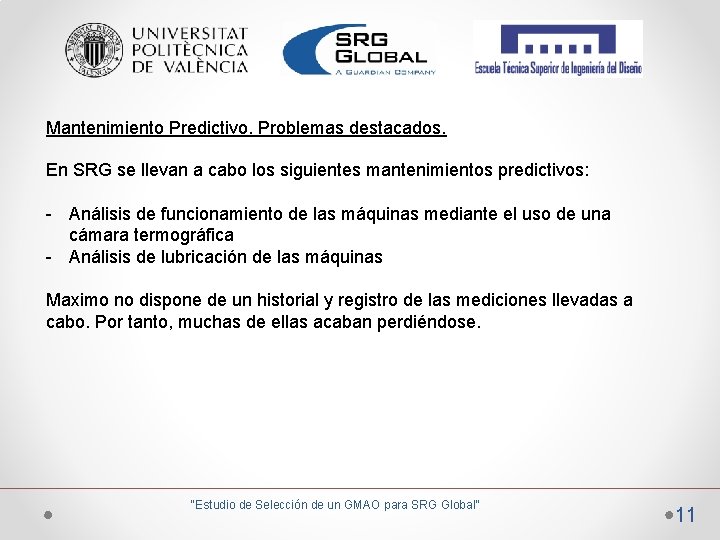 UNIVERSITAT POLITÈCNICA DE VALÈNCIA

SRG GLOBAL
A GUARDIAN COMPANY

Escuela Técnica Superior de Ingeniería del Diseño

Mantenimiento Predictivo. Problemas destacados.

En SRG se llevan a cabo los siguientes mantenimientos predictivos:

- Análisis de funcionamiento de las máquinas mediante el uso de una cámara termográfica
- Análisis de lubricación de las máquinas

Maximo no dispone de un historial y registro de las mediciones llevadas a cabo. Por tanto, muchas de ellas acaban perdiéndose.

"Estudio de Selección de un GMAO para SRG Global"

11